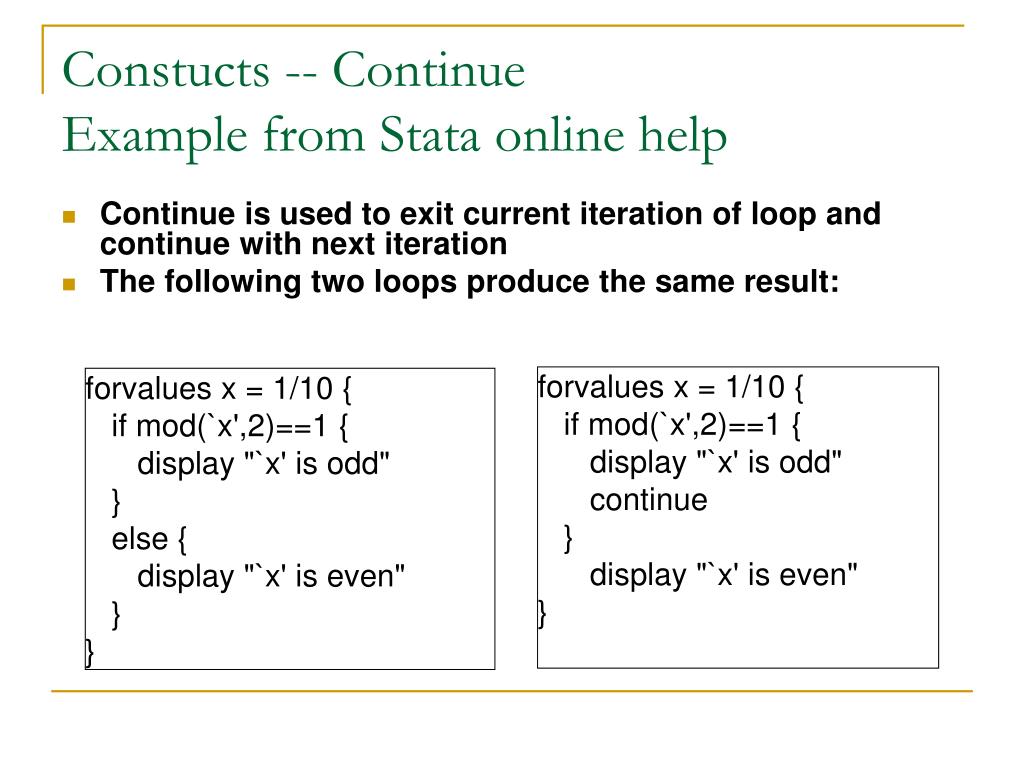 Constucts -- Continue
Example from Stata online help

Continue is used to exit current iteration of loop and continue with next iteration

The following two loops produce the same result:

forvalues x = 1/10 {
if mod(`x',2)==1 {
display "`x' is odd"
}
else {
display "`x' is even"
}
}

forvalues x = 1/10 {
if mod(`x',2)==1 {
display "`x' is odd"
continue
}
display "`x' is even"
}